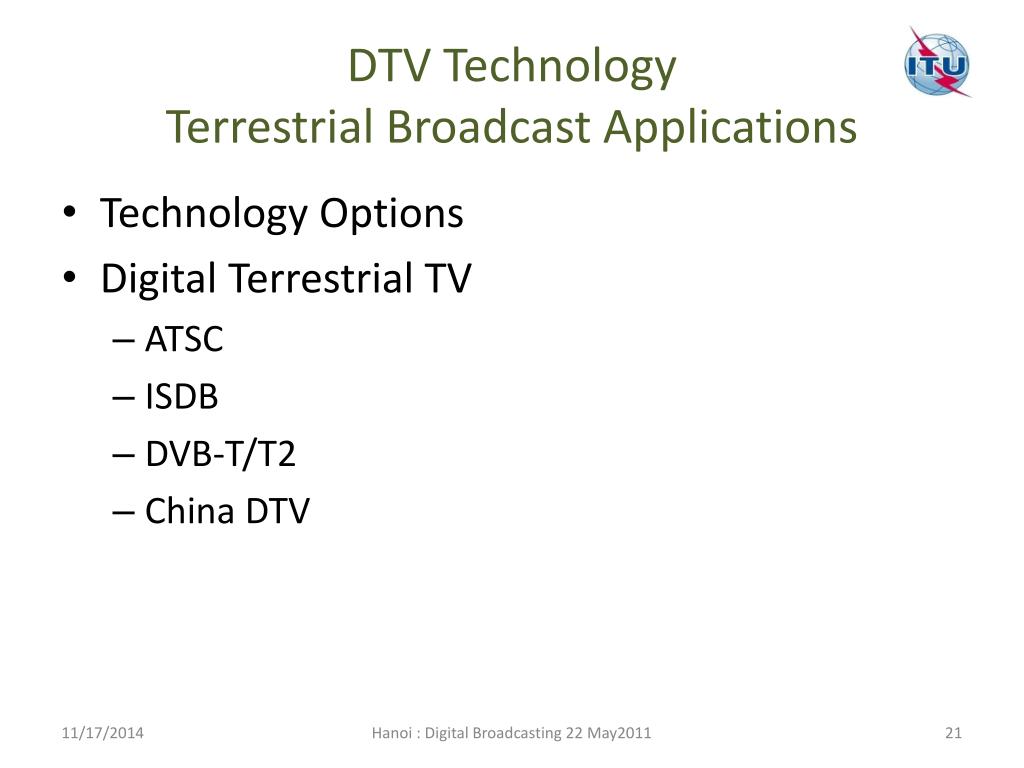 DTV Technology
Terrestrial Broadcast Applications

ITU

• Technology Options
• Digital Terrestrial TV
– ATSC
– ISDB
– DVB-T/T2
– China DTV

11/17/2014 Hanoi : Digital Broadcasting 22 May2011 21